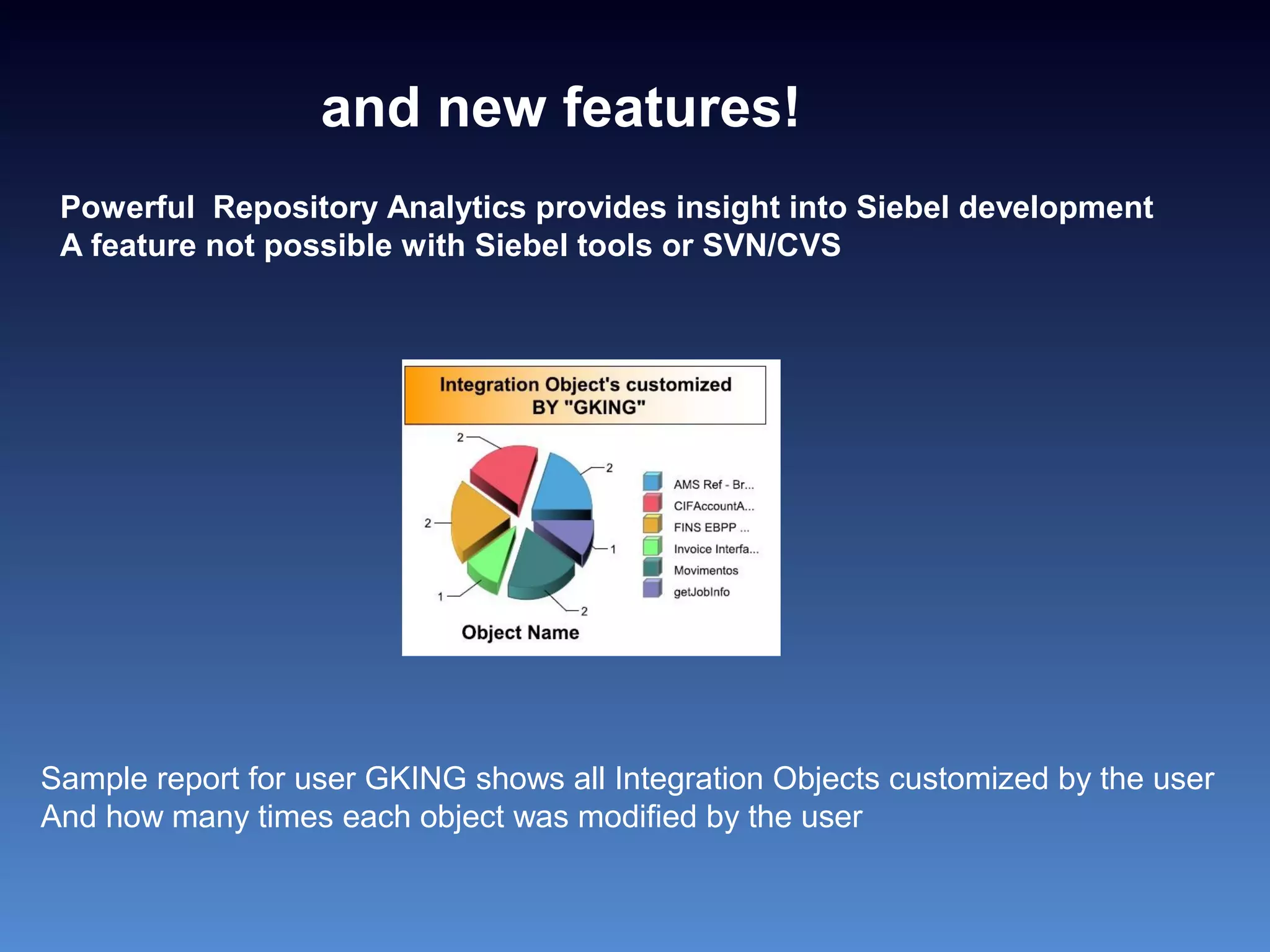 and new features!

Powerful  Repository Analytics provides insight into Siebel development
A feature not possible with Siebel tools or SVN/CVS

Integration Object's customized
BY "GKING"

2
2
2
1
1
2

AMS Ref - Br...
CIFAccountA...
FINS EBPP ...
Invoice Interfa...
Movimentos
getJobInfo

Object Name

Sample report for user GKING shows all Integration Objects customized by the user
And how many times each object was modified by the user